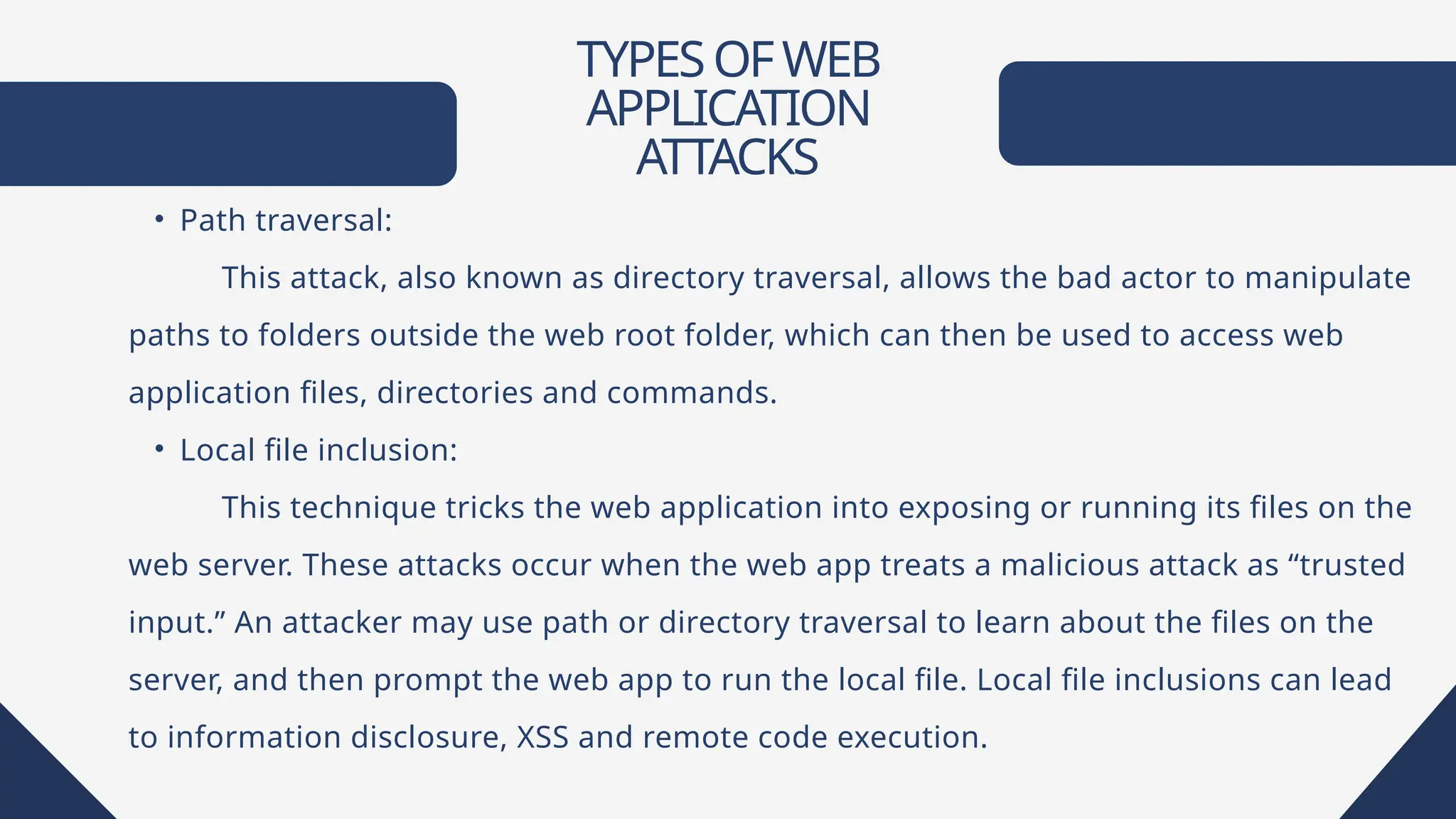 TYPES OF WEB APPLICATION ATTACKS

• Path traversal:

This attack, also known as directory traversal, allows the bad actor to manipulate paths to folders outside the web root folder, which can then be used to access web application files, directories and commands.

• Local file inclusion:

This technique tricks the web application into exposing or running its files on the web server. These attacks occur when the web app treats a malicious attack as “trusted input.” An attacker may use path or directory traversal to learn about the files on the server, and then prompt the web app to run the local file. Local file inclusions can lead to information disclosure, XSS and remote code execution.